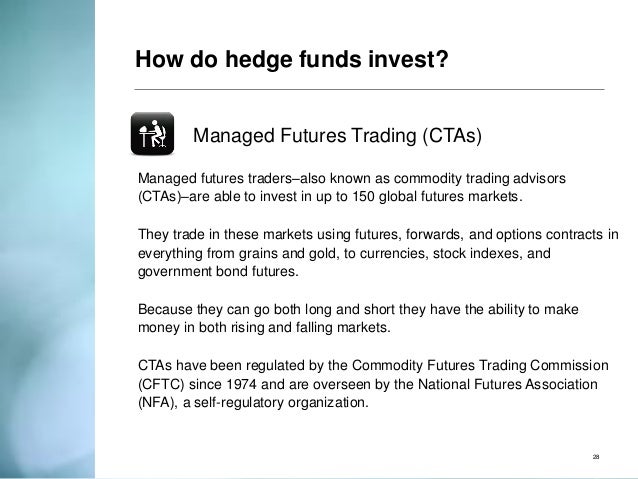 How do hedge funds invest?

Managed Futures Trading (CTAs)

Managed futures traders–also known as commodity trading advisors (CTAs)–are able to invest in up to 150 global futures markets.

They trade in these markets using futures, forwards, and options contracts in everything from grains and gold, to currencies, stock indexes, and government bond futures.

Because they can go both long and short they have the ability to make money in both rising and falling markets.

CTAs have been regulated by the Commodity Futures Trading Commission (CFTC) since 1974 and are overseen by the National Futures Association (NFA), a self-regulatory organization.

28